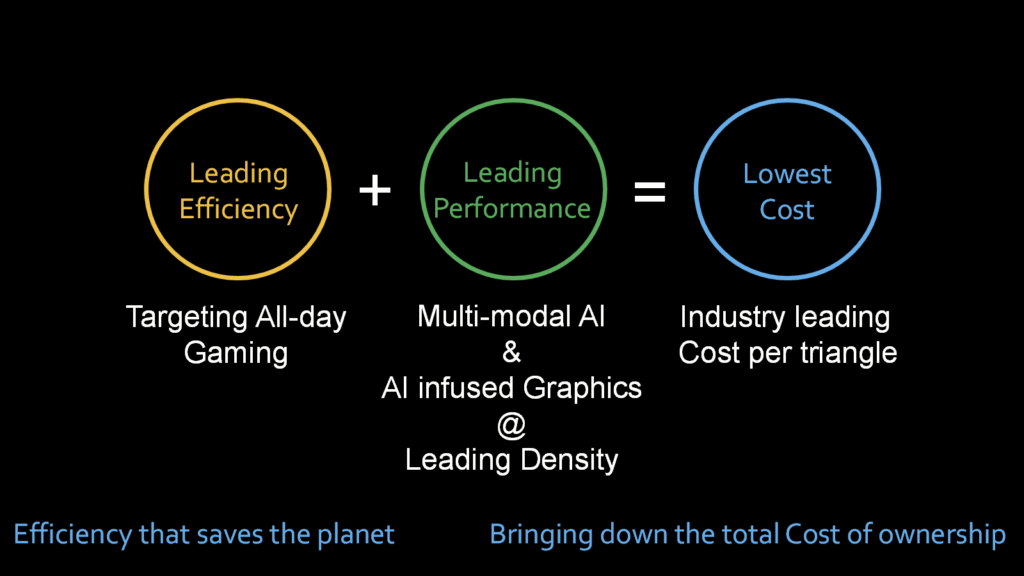 Leading Efficiency

+

Leading Performance

=

Lowest Cost

Targeting All-day Gaming

Multi-modal AI
&
AI infused Graphics
@
Leading Density

Industry leading Cost per triangle

Efficiency that saves the planet

Bringing down the total Cost of ownership